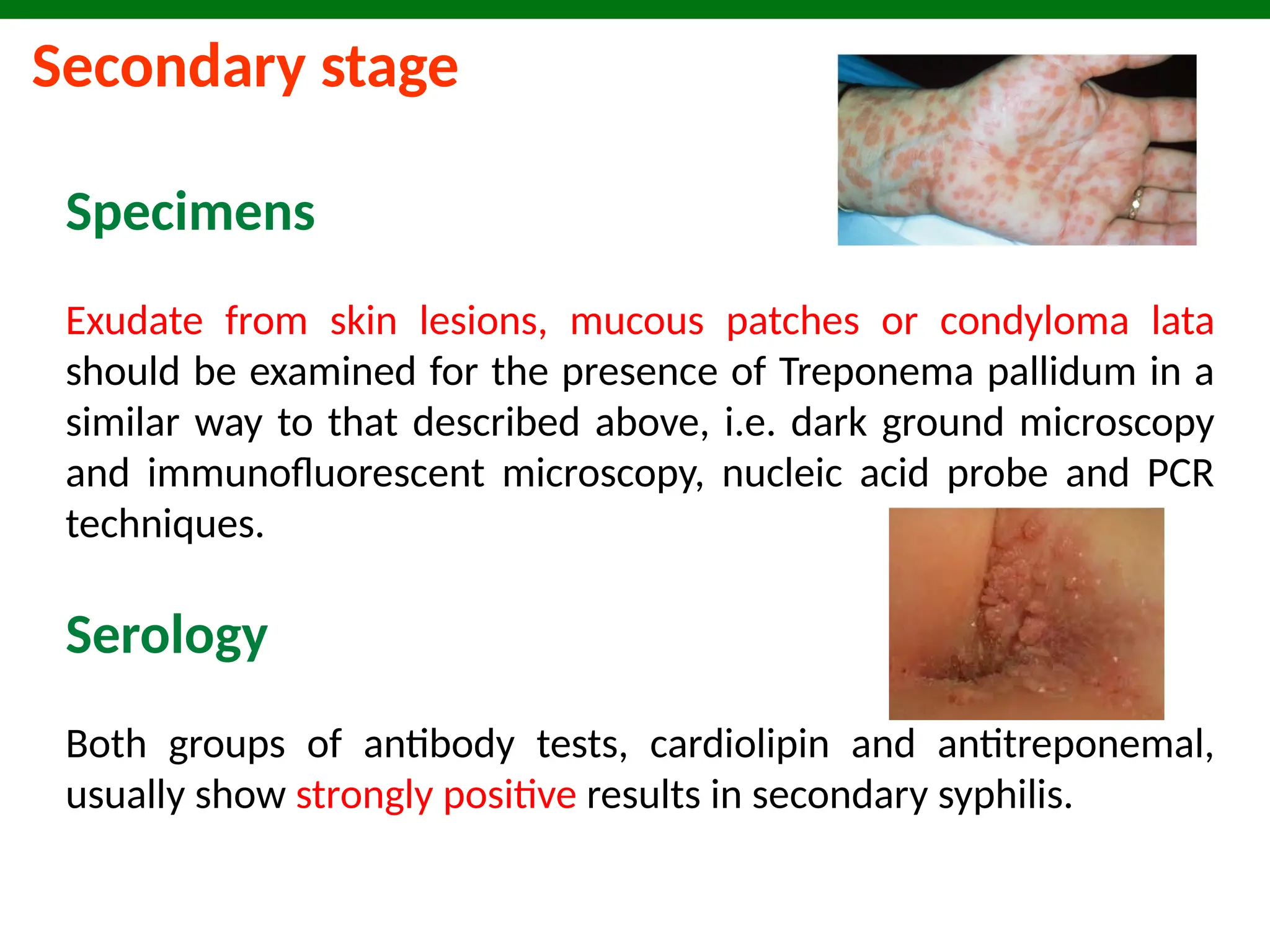 Secondary stage

Specimens

Exudate from skin lesions, mucous patches or condyloma lata should be examined for the presence of Treponema pallidum in a similar way to that described above, i.e. dark ground microscopy and immunofluorescent microscopy, nucleic acid probe and PCR techniques.

Serology

Both groups of antibody tests, cardiolipin and antitreponemal, usually show strongly positive results in secondary syphilis.